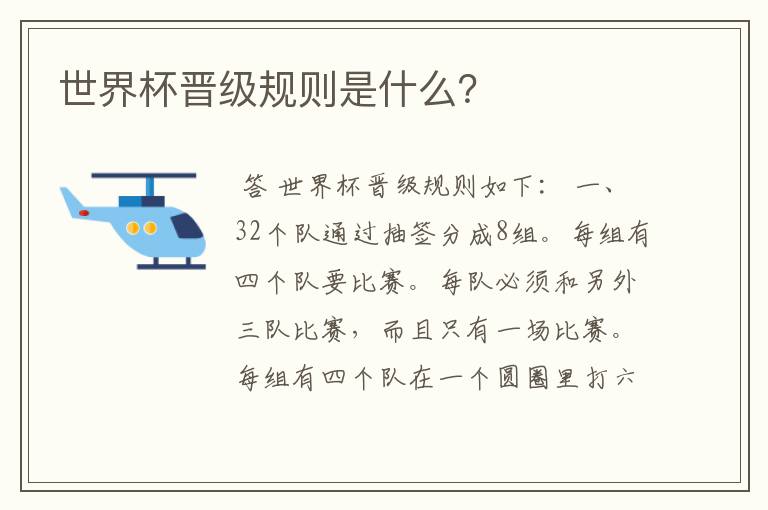 世界杯晋级规则是什么?

答 世界杯晋级规则如下： 一、32个队通过抽签分成8组。每组有四个队要比赛。每队必须和另外三队比赛，而且只有一场比赛。每组有四个队在一个圆圈里打六